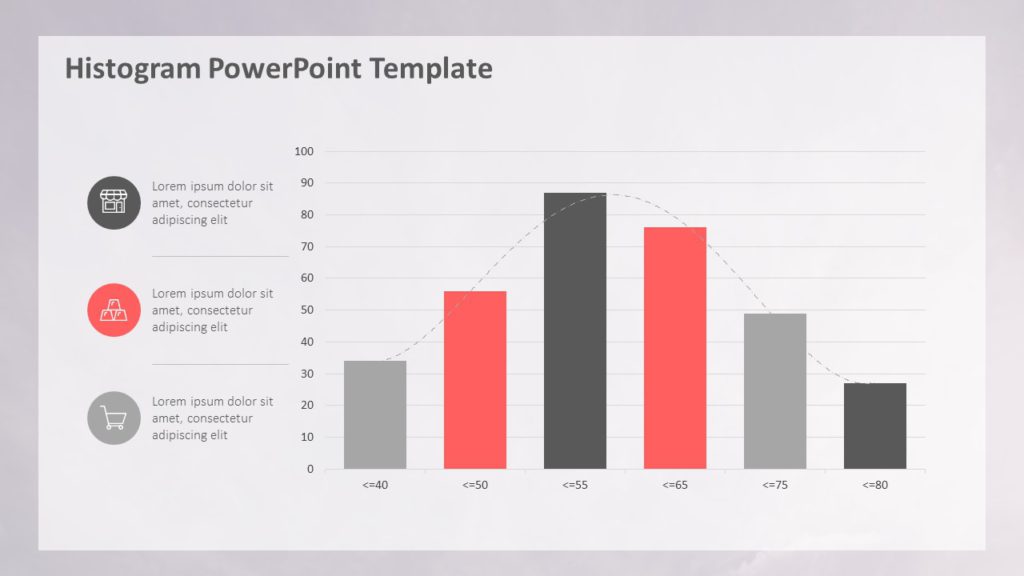 Histogram PowerPoint Template

Lorem ipsum dolor sit amet, consectetur adipiscing elit

Lorem ipsum dolor sit amet, consectetur adipiscing elit

Lorem ipsum dolor sit amet, consectetur adipiscing elit

100
90
80
70
60
50
40
30
20
10
0

<=40
<=50
<=55
<=65
<=75
<=80